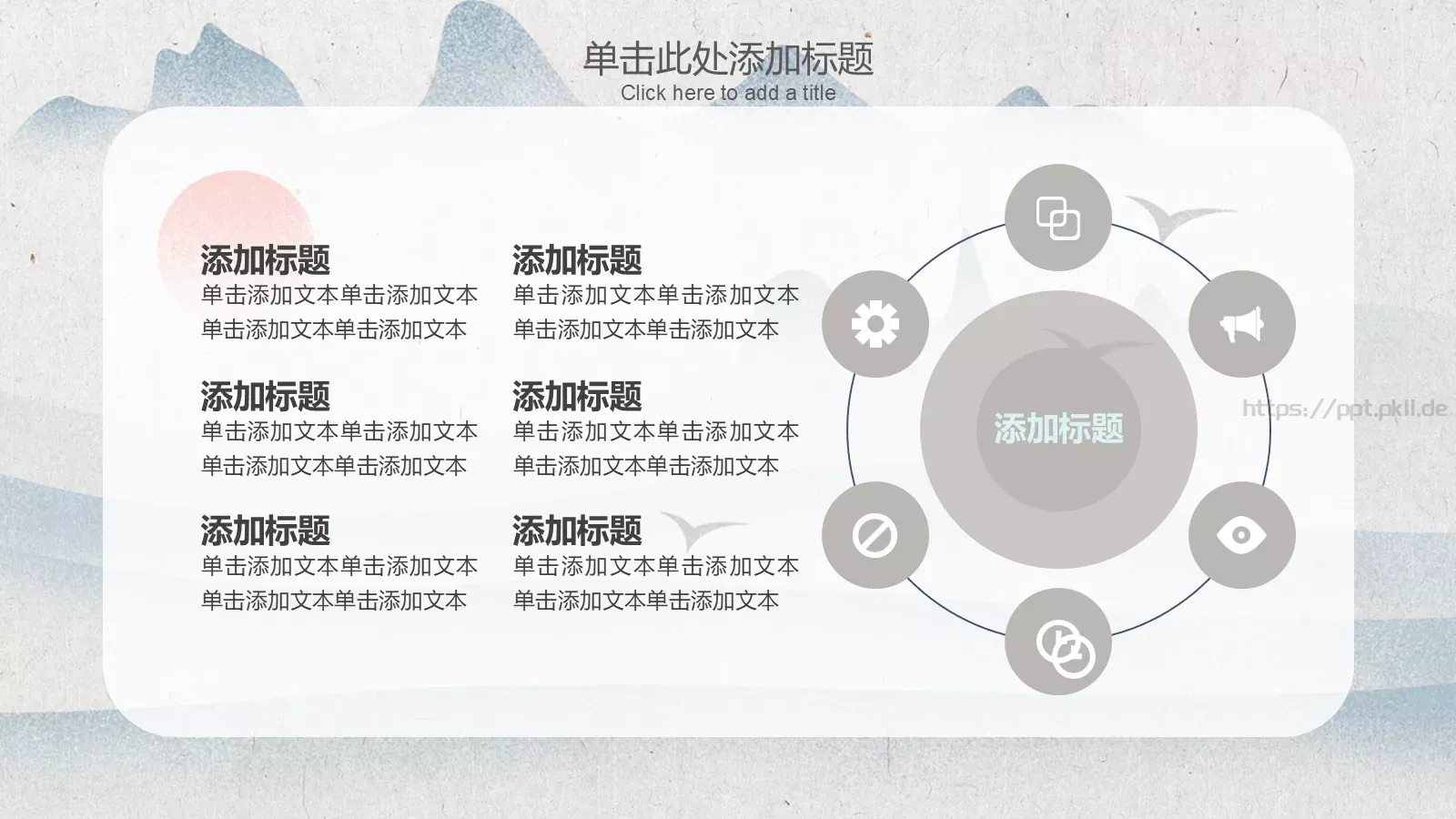 单击此处添加标题
Click here to add a title

添加标题
单击添加文本单击添加文本
单击添加文本单击添加文本

添加标题
单击添加文本单击添加文本
单击添加文本单击添加文本

添加标题
单击添加文本单击添加文本
单击添加文本单击添加文本

添加标题
单击添加文本单击添加文本
单击添加文本单击添加文本

添加标题
单击添加文本单击添加文本
单击添加文本单击添加文本

添加标题
单击添加文本单击添加文本
单击添加文本单击添加文本

添加标题

https://ppt.pkll.de